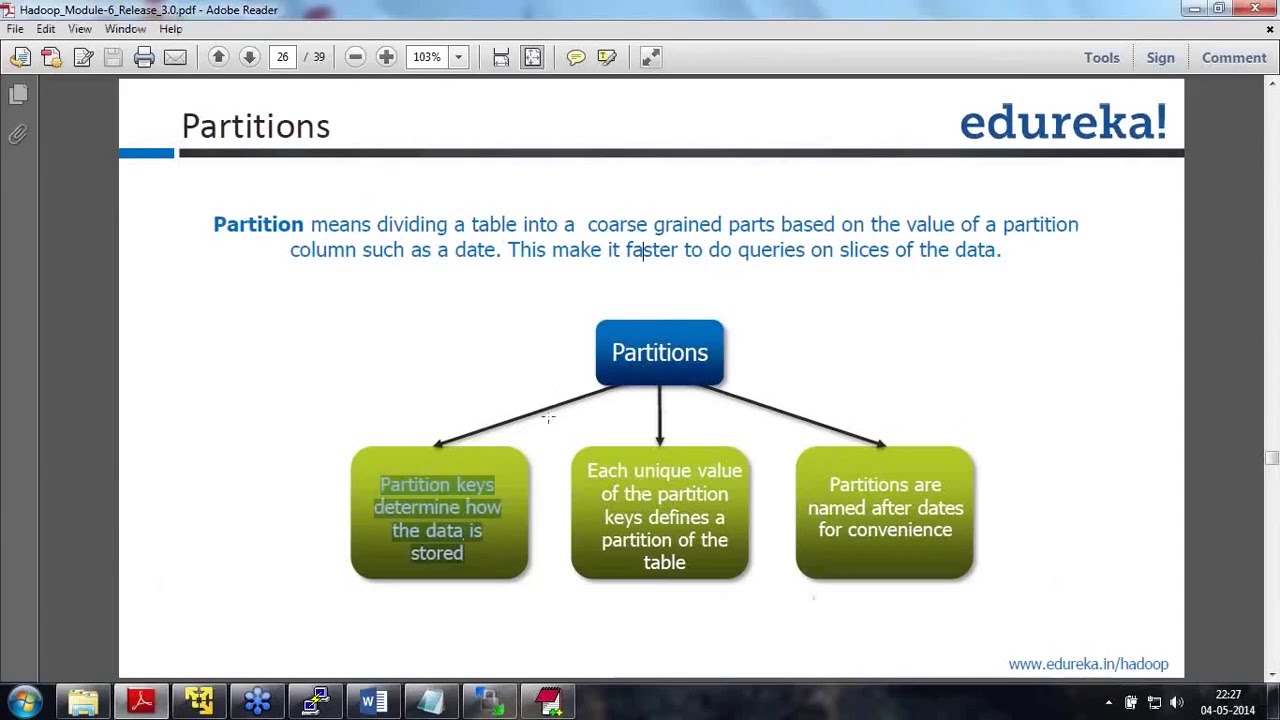 Hadoop_Module-6_Release_3.0.pdf - Adobe Reader

File Edit View Window Help

26 / 39 103%

Tools Sign Comment

Partitions

edureka!

**Partition** means dividing a table into a coarse grained parts based on the value of a partition column such as a date. This make it faster to do queries on slices of the data.

Partitions

Partition keys determine how the data is stored

Each unique value of the partition keys defines a partition of the table

Partitions are named after dates for convenience

www.edureka.in/hadoop

22:27
04-05-2014